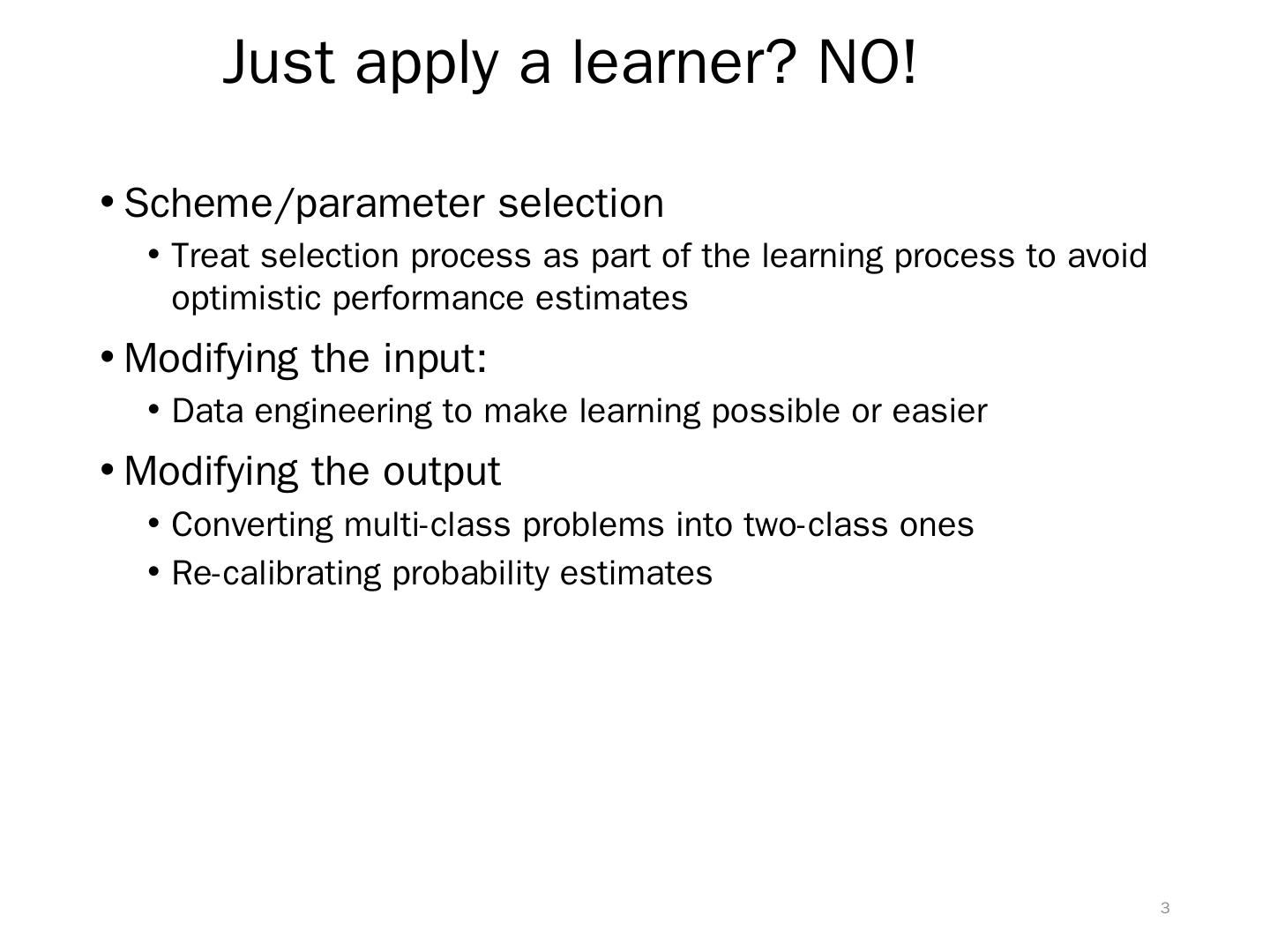 Just apply a learner? NO!

• Scheme/parameter selection
  • Treat selection process as part of the learning process to avoid optimistic performance estimates
• Modifying the input:
  • Data engineering to make learning possible or easier
• Modifying the output
  • Converting multi-class problems into two-class ones
  • Re-calibrating probability estimates

3